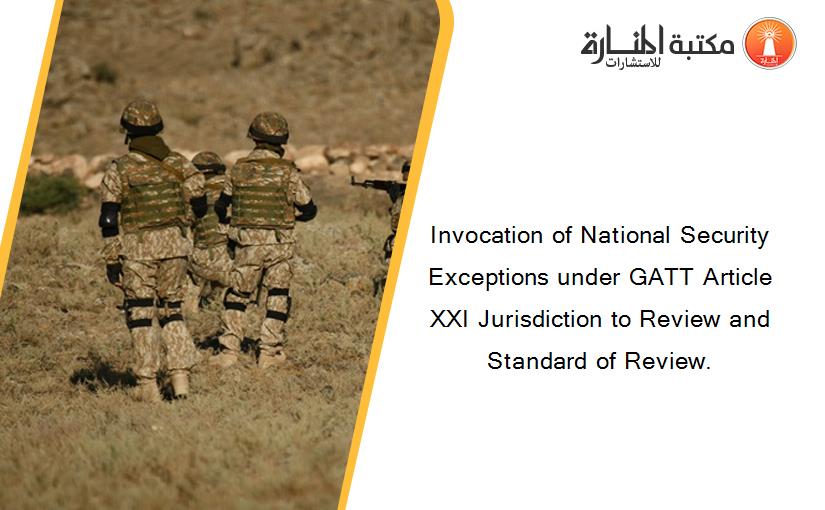 مكتبة المنارة للاستشارات

Invocation of National Security Exceptions under GATT Article XXI Jurisdiction to Review and Standard of Review.